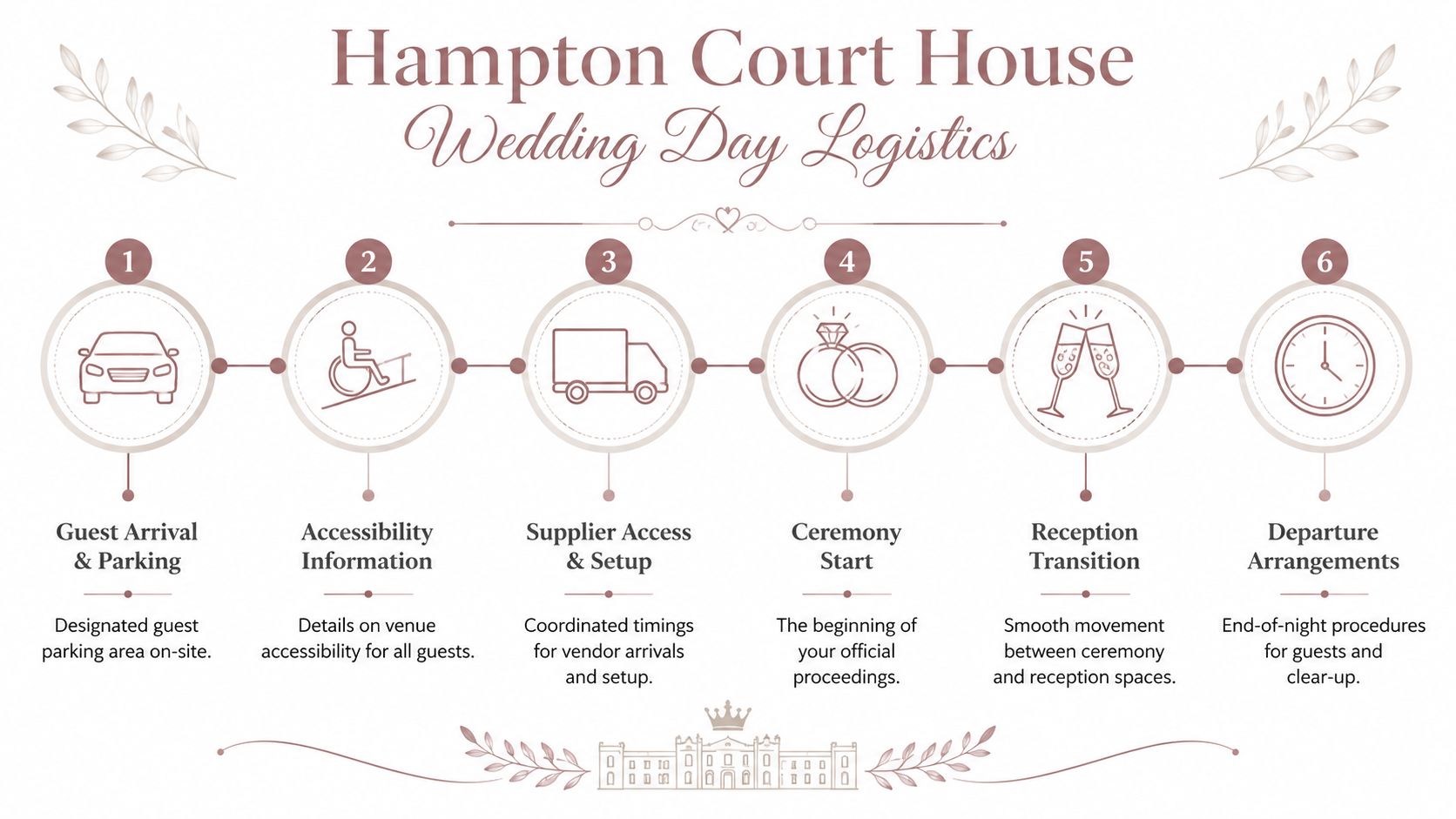 Hampton Court House

Wedding Day Logistics

1

Guest Arrival & Parking

Designated guest parking area on-site.

2

Accessibility Information

Details on venue accessibility for all guests.

3

Supplier Access & Setup

Coordinated timings for vendor arrivals and setup.

4

Ceremony Start

The beginning of your official proceedings.

5

Reception Transition

Smooth movement between ceremony and reception spaces.

6

Departure Arrangements

End-of-night procedures for guests and clear-up.